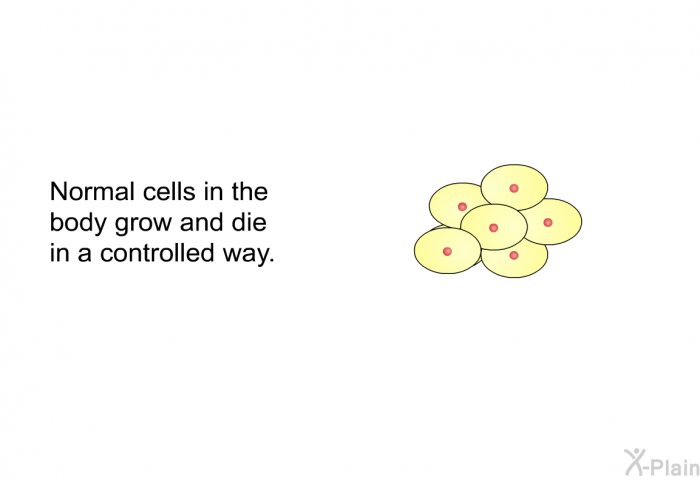 Normal cells in the body grow and die in a controlled way.

X-Plain